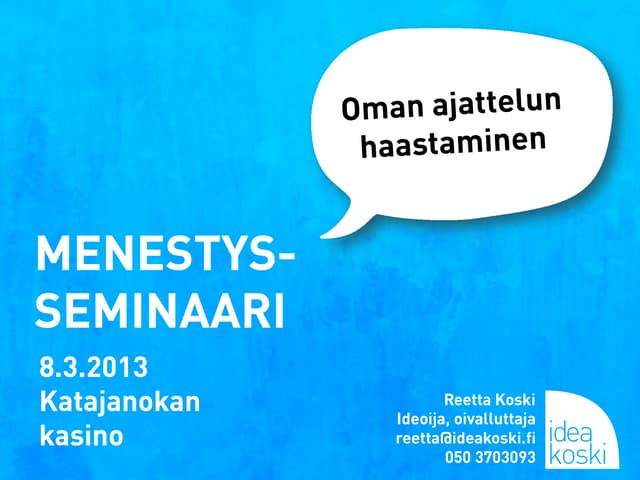 Oman ajattelun haastaminen

MENESTYS-SEMINAARI

8.3.2013
Katajanokan kasino

Reetta Koski
Ideoija, oivalluttaja
reetta@ideakoski.fi
050 3703093

idea
koski